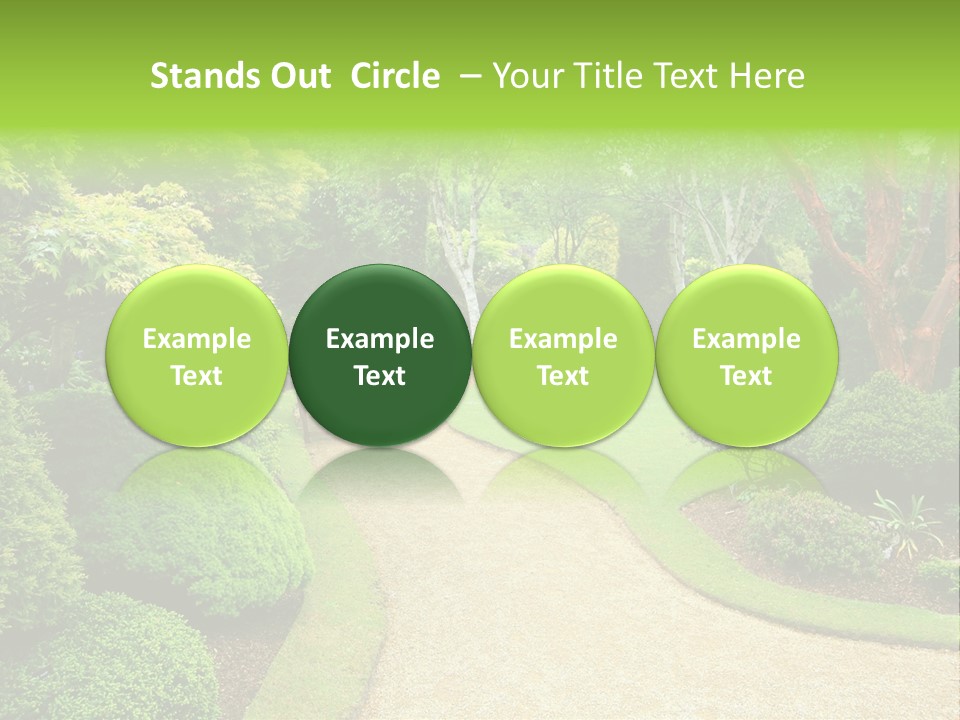 Stands Out Circle – Your Title Text Here

Example Text

Example Text

Example Text

Example Text